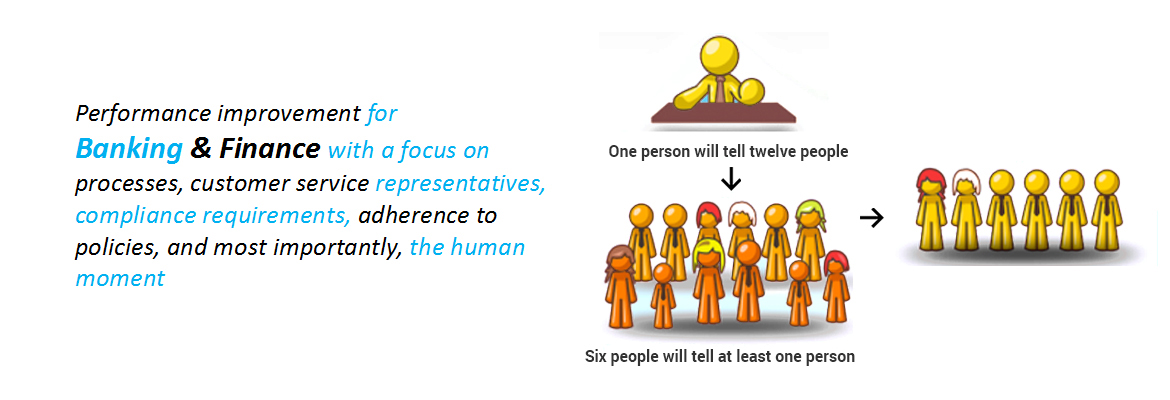 Performance improvement for
Banking & Finance with a focus on processes, customer service representatives, compliance requirements, adherence to policies, and most importantly, the human moment

One person will tell twelve people

Six people will tell at least one person